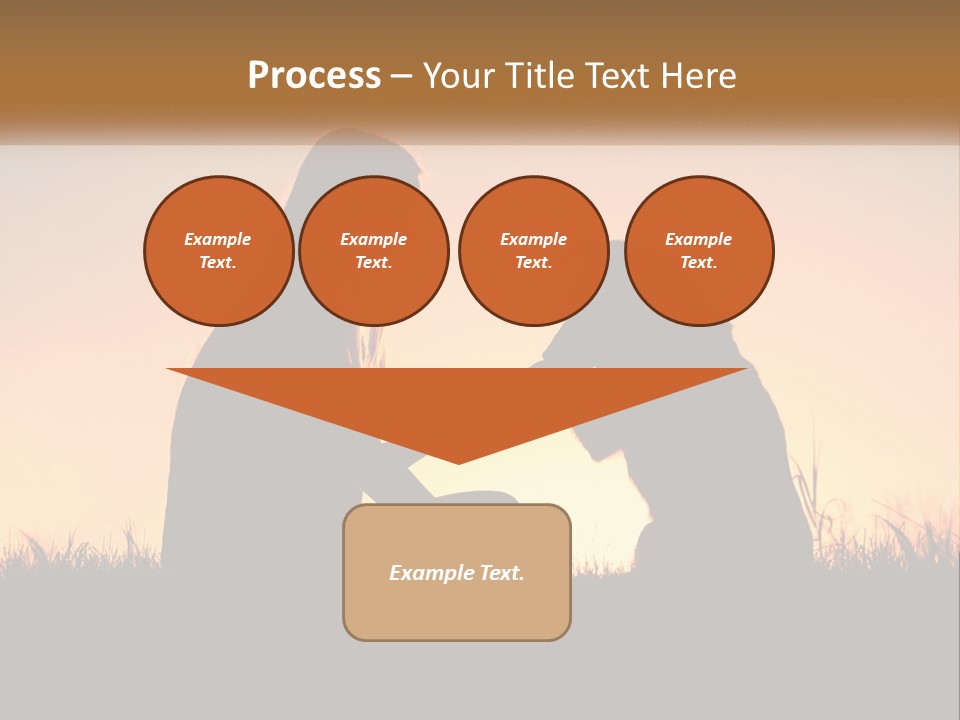 Process – Your Title Text Here

Example Text.

Example Text.

Example Text.

Example Text.

Example Text.